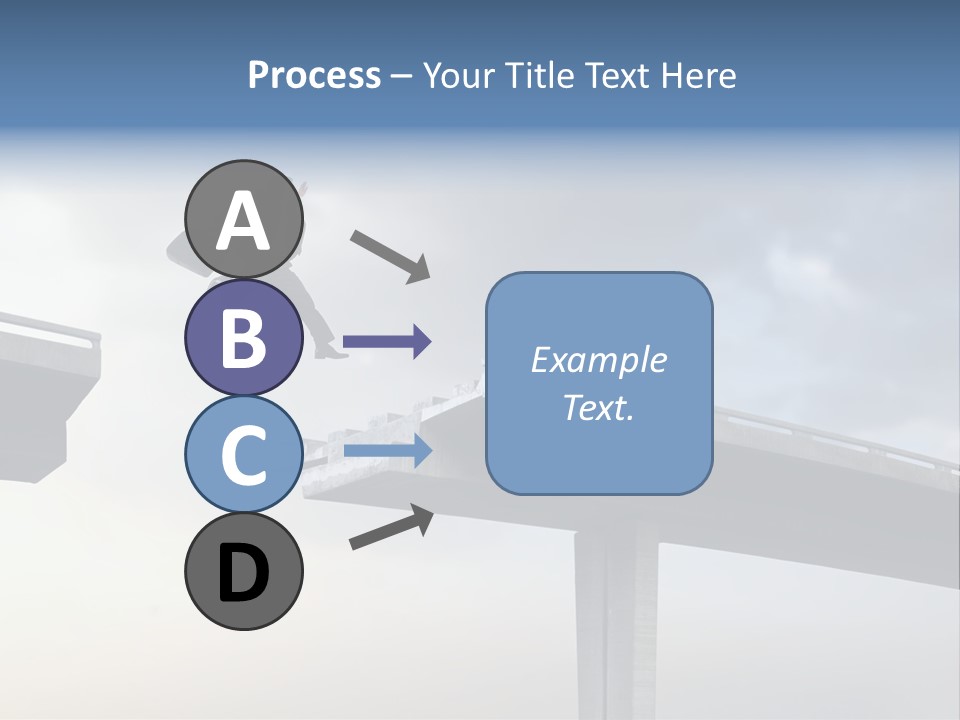 Process – Your Title Text Here

A

B

C

D

Example Text.